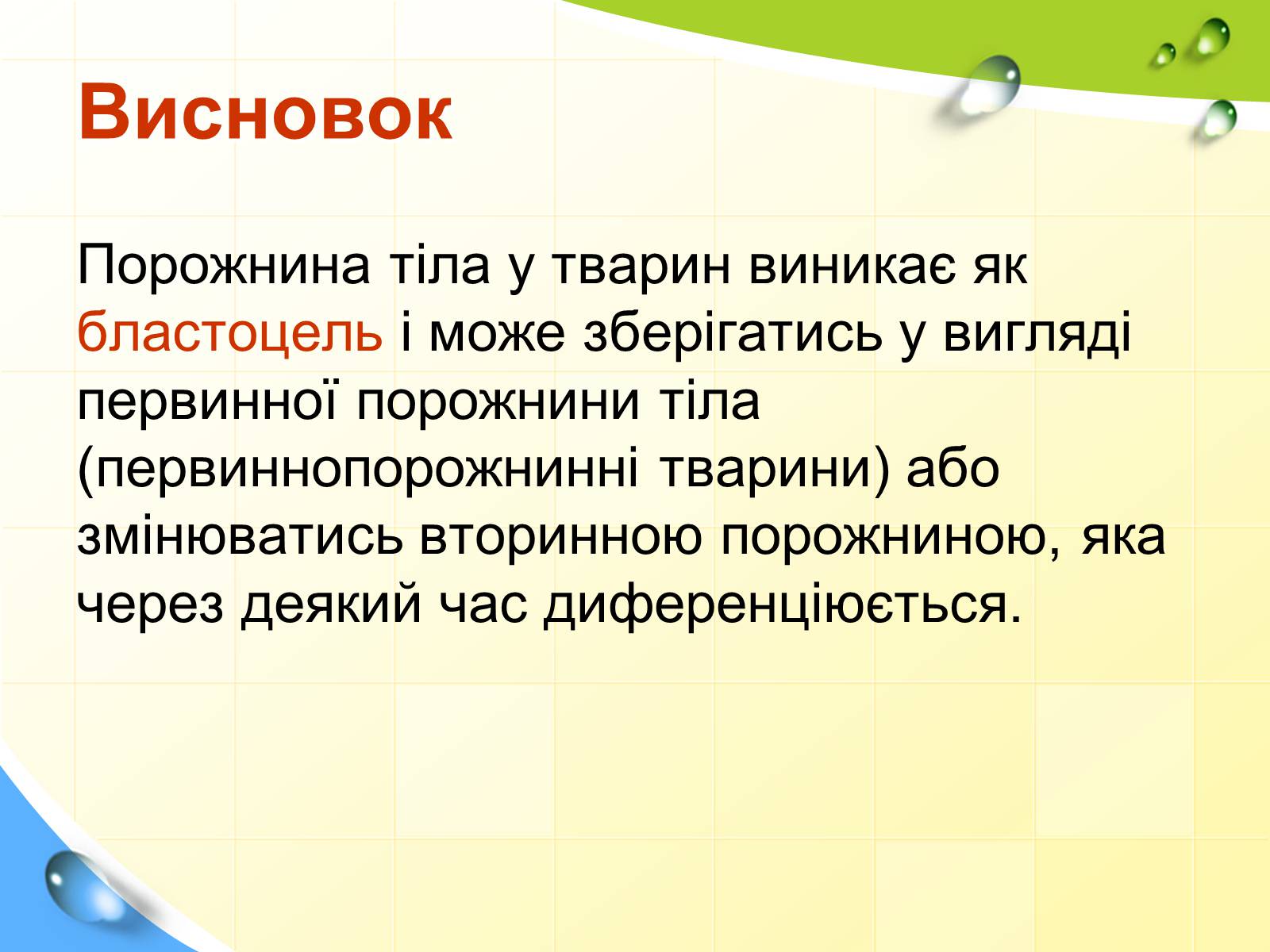 Висновок

Порожнина тіла у тварин виникає як бластоцель і може зберігатись у вигляді первинної порожнини тіла (первиннопорожнинні тварини) або змінюватись вторинною порожниною, яка через деякий час диференціюється.